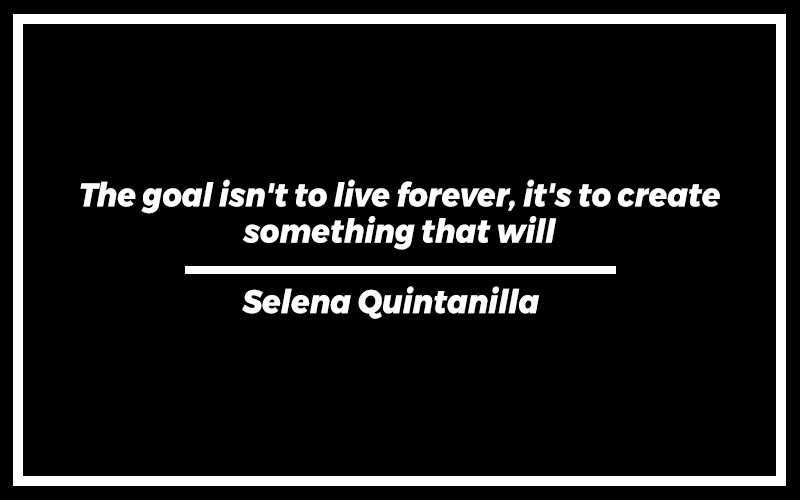 The goal isn't to live forever, it's to create something that will

Selena Quintanilla